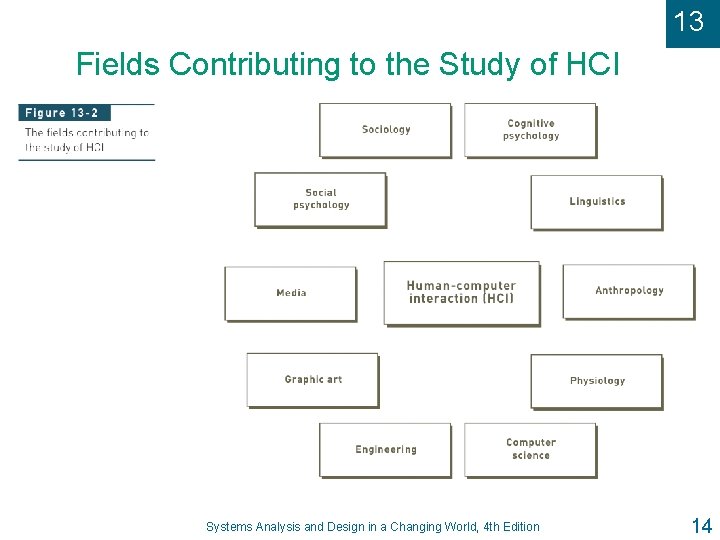 13

Fields Contributing to the Study of HCI

Figure 13-2

The fields contributing to the study of HCI

Sociology

Cognitive psychology

Social psychology

Linguistics

Media

Human-computer interaction (HCI)

Anthropology

Graphic art

Physiology

Engineering

Computer science

Systems Analysis and Design in a Changing World, 4th Edition

14